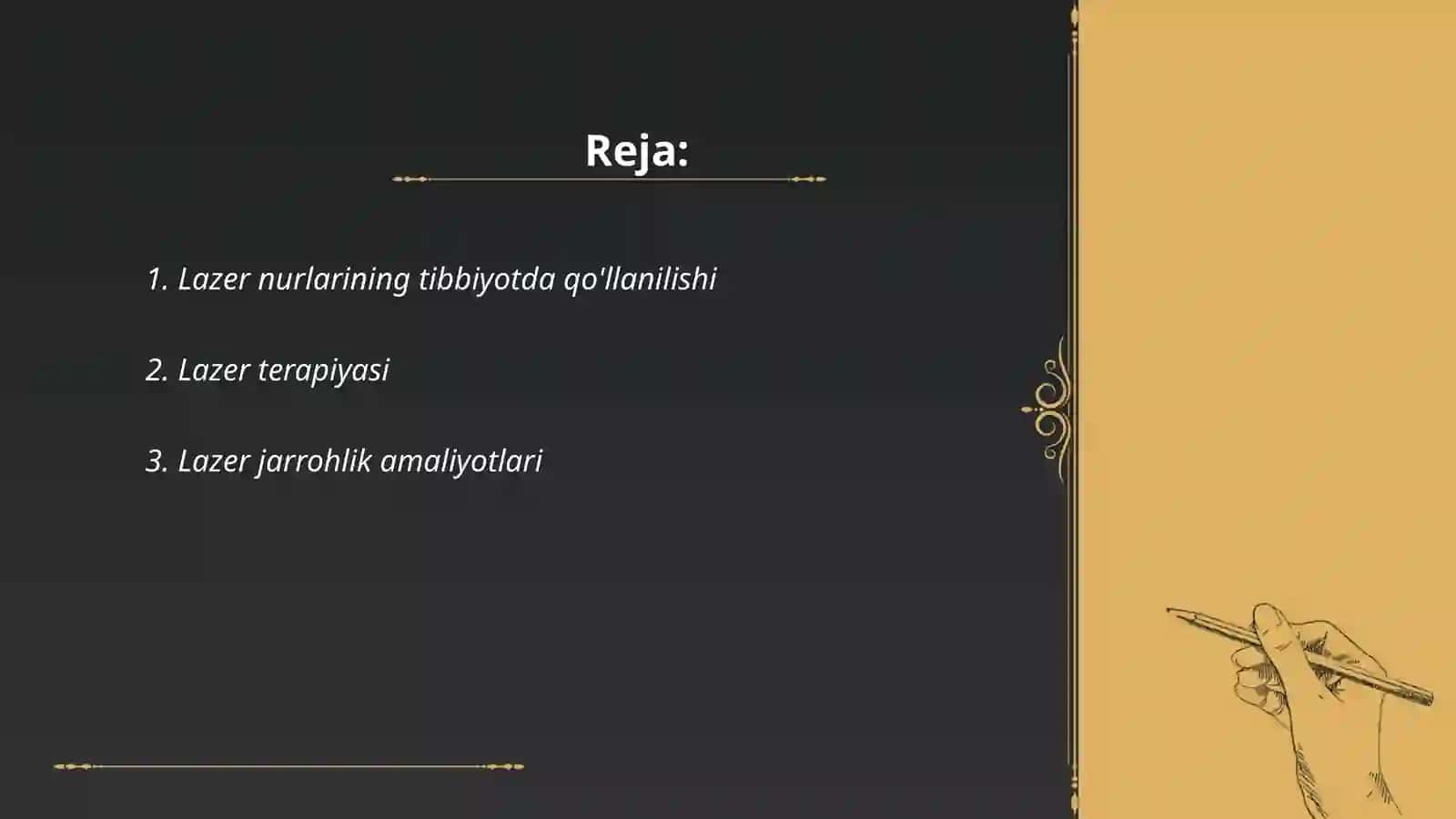 Reja:

1. Lazer nurlarining tibbiyotda qo'llanilishi

2. Lazer terapiyasi

3. Lazer jarrohlik amaliyotlari